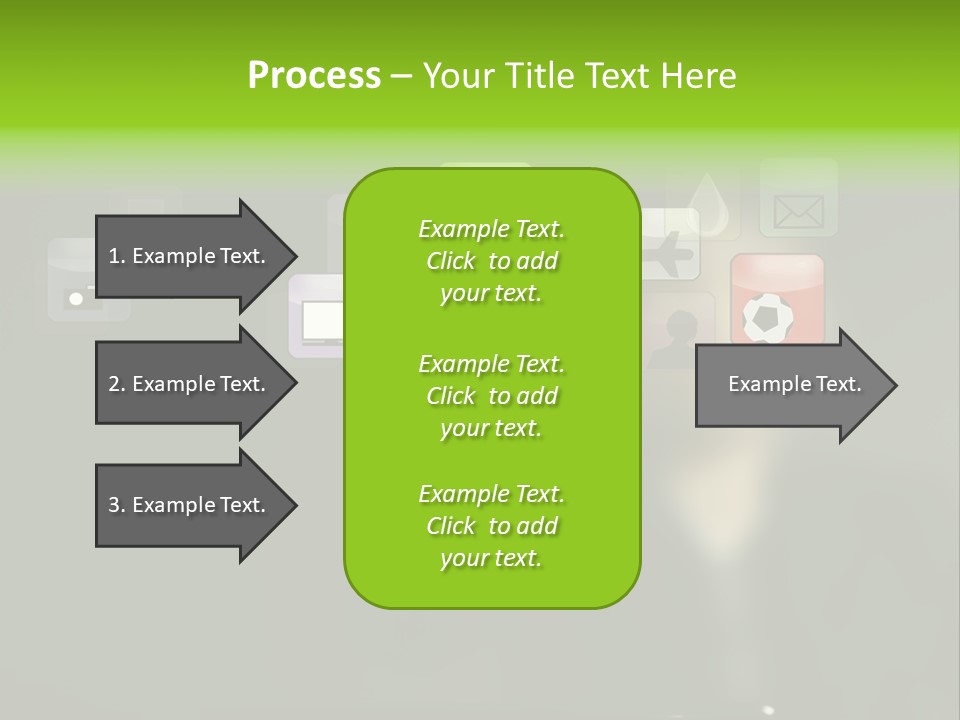 Process – Your Title Text Here

1. Example Text.

2. Example Text.

3. Example Text.

Example Text. Click to add your text.

Example Text. Click to add your text.

Example Text. Click to add your text.

Example Text.